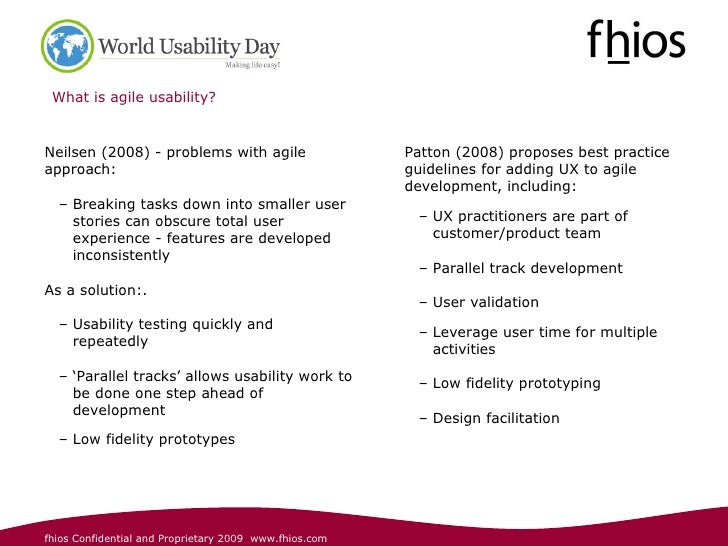 World Usability Day
Making life easy!

fhios

What is agile usability?

Neilsen (2008) - problems with agile approach:

– Breaking tasks down into smaller user stories can obscure total user experience - features are developed inconsistently

As a solution:.

– Usability testing quickly and repeatedly

– ‘Parallel tracks’ allows usability work to be done one step ahead of development

– Low fidelity prototypes

Patton (2008) proposes best practice guidelines for adding UX to agile development, including:

– UX practitioners are part of customer/product team

– Parallel track development

– User validation

– Leverage user time for multiple activities

– Low fidelity prototyping

– Design facilitation

fhios Confidential and Proprietary 2009 www.fhios.com